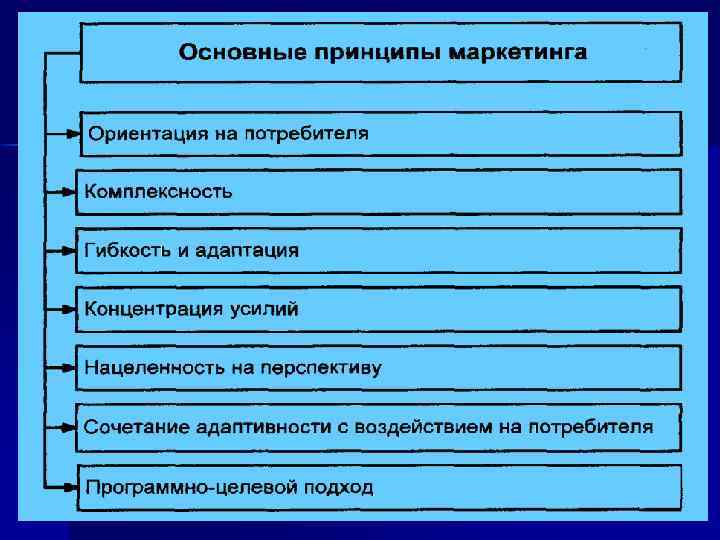 Основные принципы маркетинга

Ориентация на потребителя

Комплексность

Гибкость и адаптация

Концентрация усилий

Нацеленность на перспективу

Сочетание адаптивности с воздействием на потребителя

Программно-целевой подход